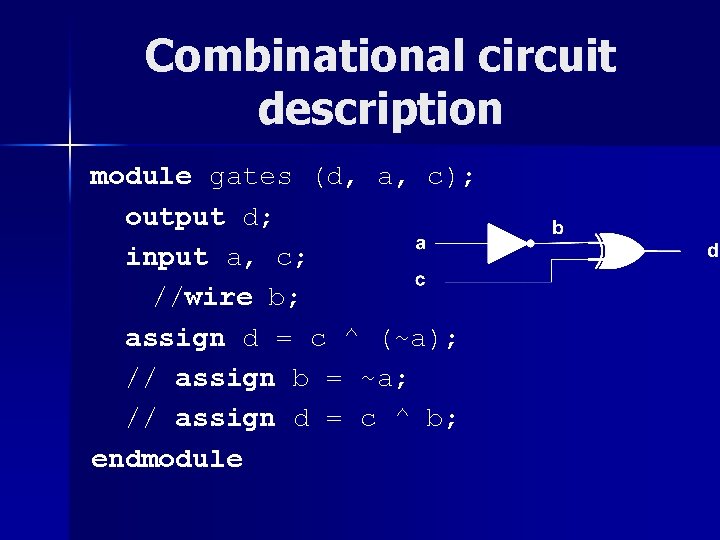 Combinational circuit description

module gates (d, a, c);
output d;
input a, c;
//wire b;
assign d = c ^ (~a);
// assign b = ~a;
// assign d = c ^ b;
endmodule

a
b
c
d